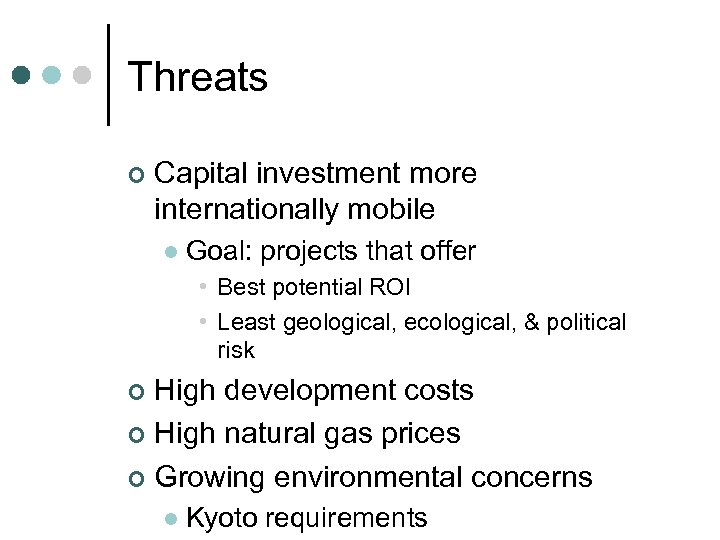 Threats

Capital investment more internationally mobile

Goal: projects that offer

Best potential ROI

Least geological, ecological, & political risk

High development costs

High natural gas prices

Growing environmental concerns

Kyoto requirements